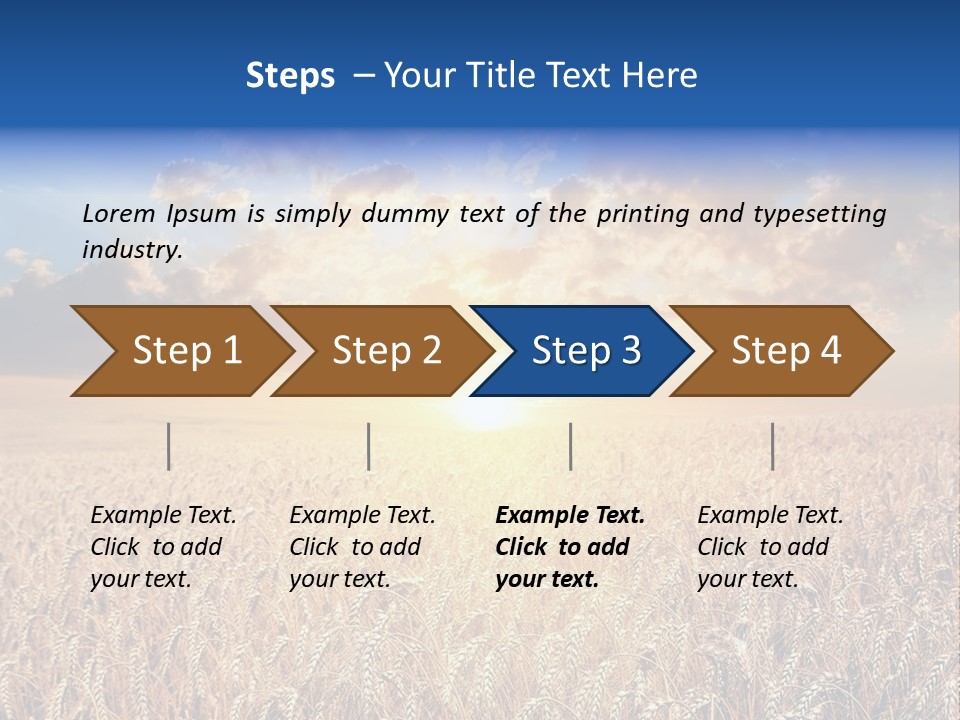 Steps – Your Title Text Here

Lorem Ipsum is simply dummy text of the printing and typesetting industry.

Step 1

Step 2

Step 3

Step 4

Example Text. Click to add your text.

Example Text. Click to add your text.

Example Text. Click to add your text.

Example Text. Click to add your text.